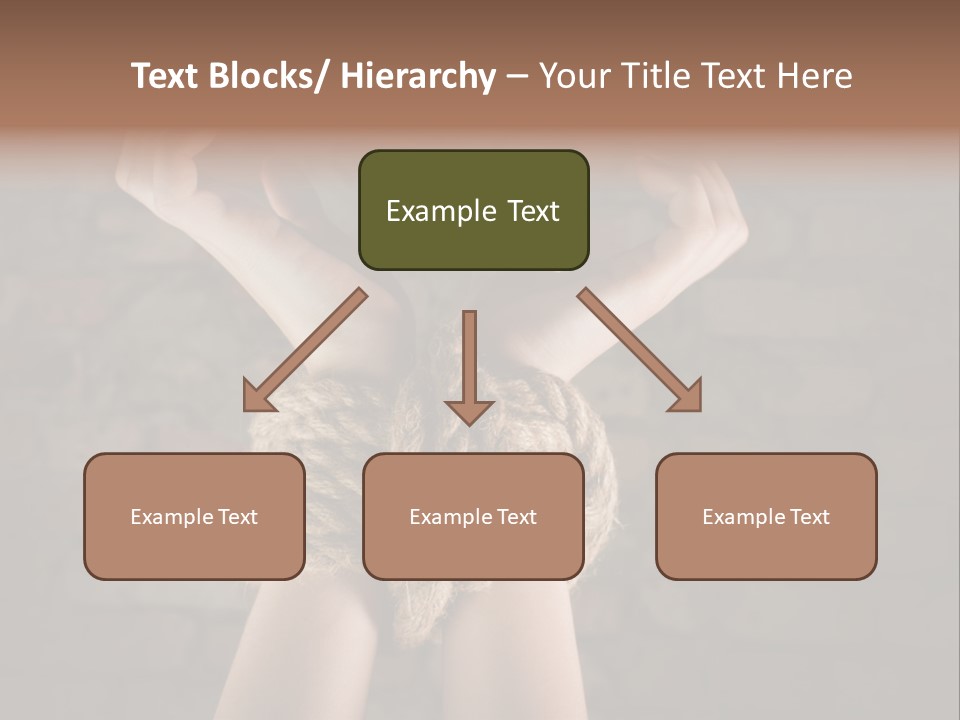 Text Blocks/ Hierarchy – Your Title Text Here

Example Text

Example Text

Example Text

Example Text